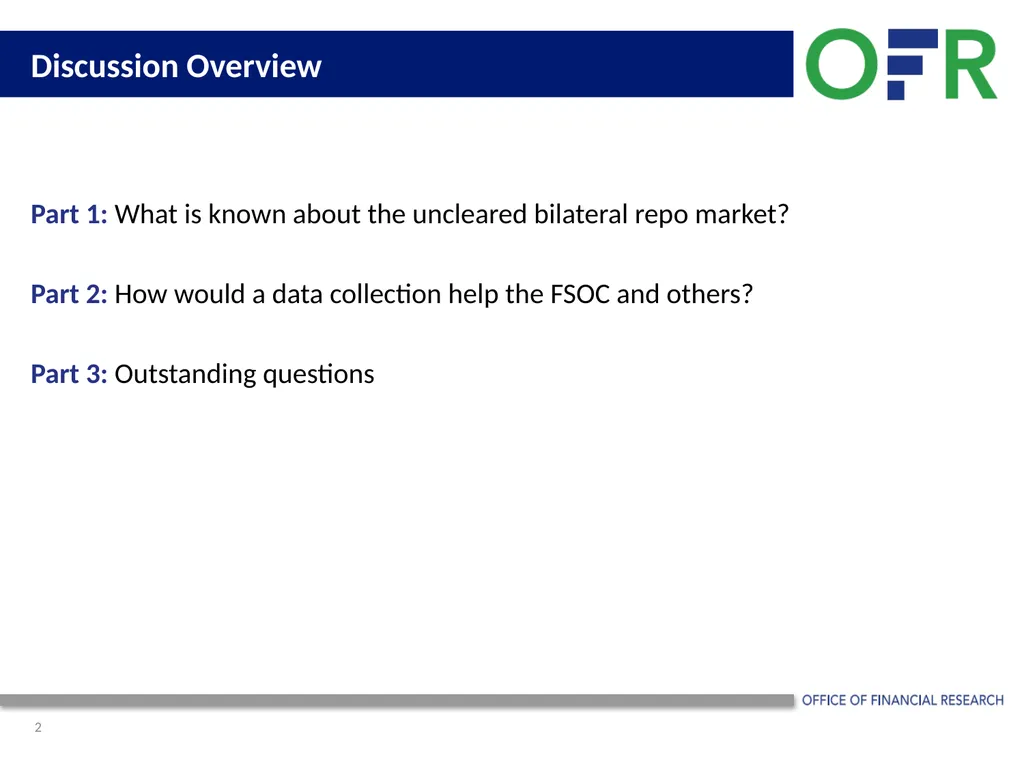 Discussion Overview

OFR

Part 1: What is known about the uncleared bilateral repo market?

Part 2: How would a data collection help the FSOC and others?

Part 3: Outstanding questions

OFFICE OF FINANCIAL RESEARCH

2